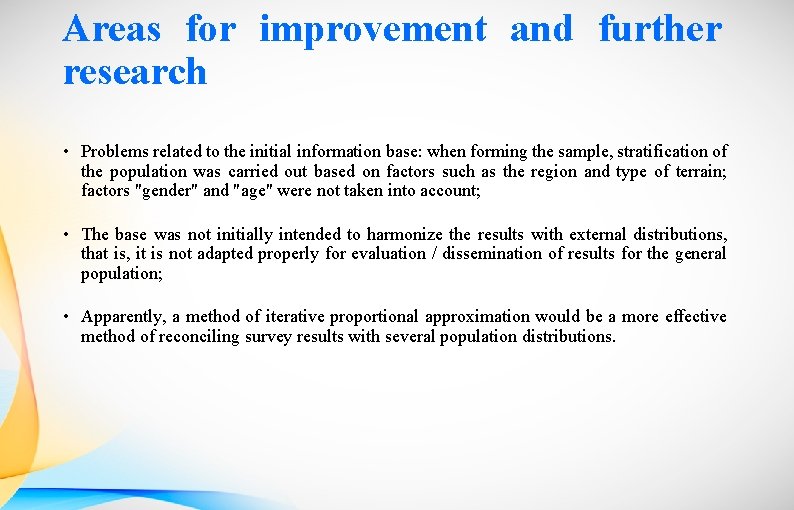 Areas for improvement and further research

• Problems related to the initial information base: when forming the sample, stratification of the population was carried out based on factors such as the region and type of terrain; factors "gender" and "age" were not taken into account;

• The base was not initially intended to harmonize the results with external distributions, that is, it is not adapted properly for evaluation / dissemination of results for the general population;

• Apparently, a method of iterative proportional approximation would be a more effective method of reconciling survey results with several population distributions.